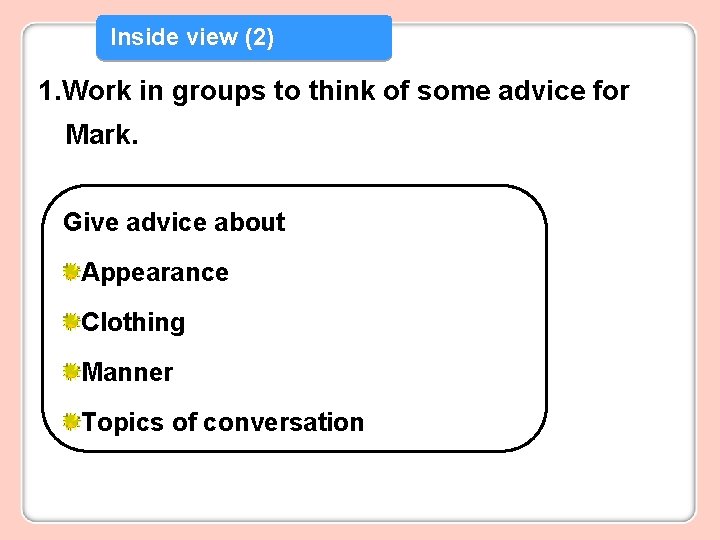 Inside view (2)

1.Work in groups to think of some advice for Mark.

Give advice about

Appearance

Clothing

Manner

Topics of conversation